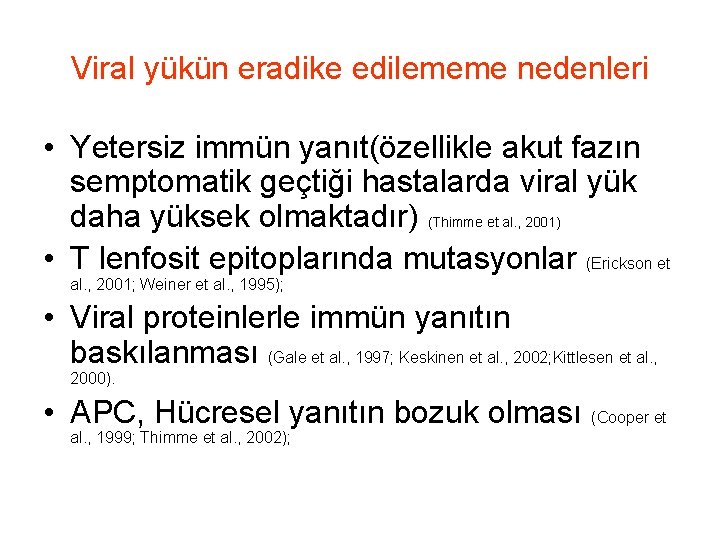 Viral yükün eradike edilememe nedenleri

• Yetersiz immün yanıt(özellikle akut fazın semptomatik geçtiği hastalarda viral yük daha yüksek olmaktadır) (Thimme et al., 2001)

• T lenfosit epitoplarında mutasyonlar (Erickson et al., 2001; Weiner et al., 1995);

• Viral proteinlerle immün yanıtın baskılanması (Gale et al., 1997; Keskinen et al., 2002;Kittlesen et al., 2000).

• APC, Hücresel yanıtın bozuk olması (Cooper et al., 1999; Thimme et al., 2002);